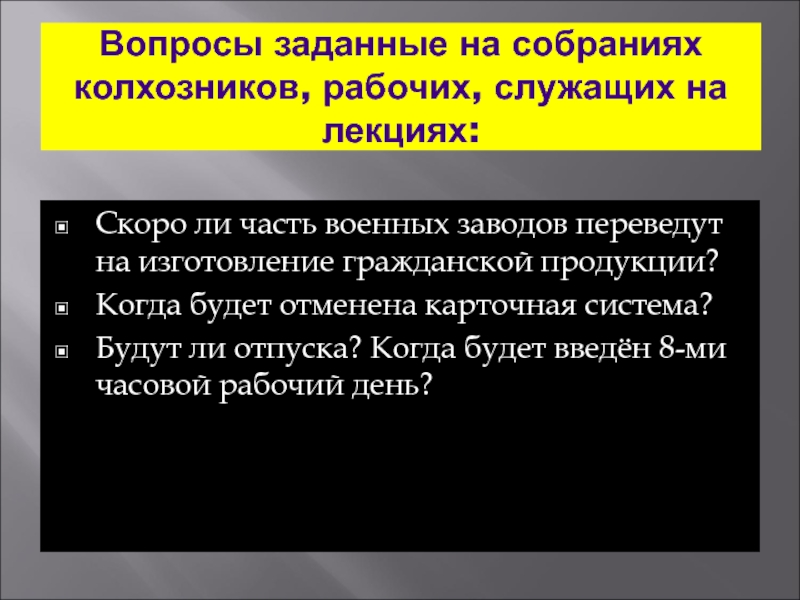 Вопросы заданные на собраниях колхозников, рабочих, служащих на лекциях:

Скоро ли часть военных заводов переведут на изготовление гражданской продукции?

Когда будет отменена карточная система?

Будут ли отпуска? Когда будет введён 8-ми часовой рабочий день?